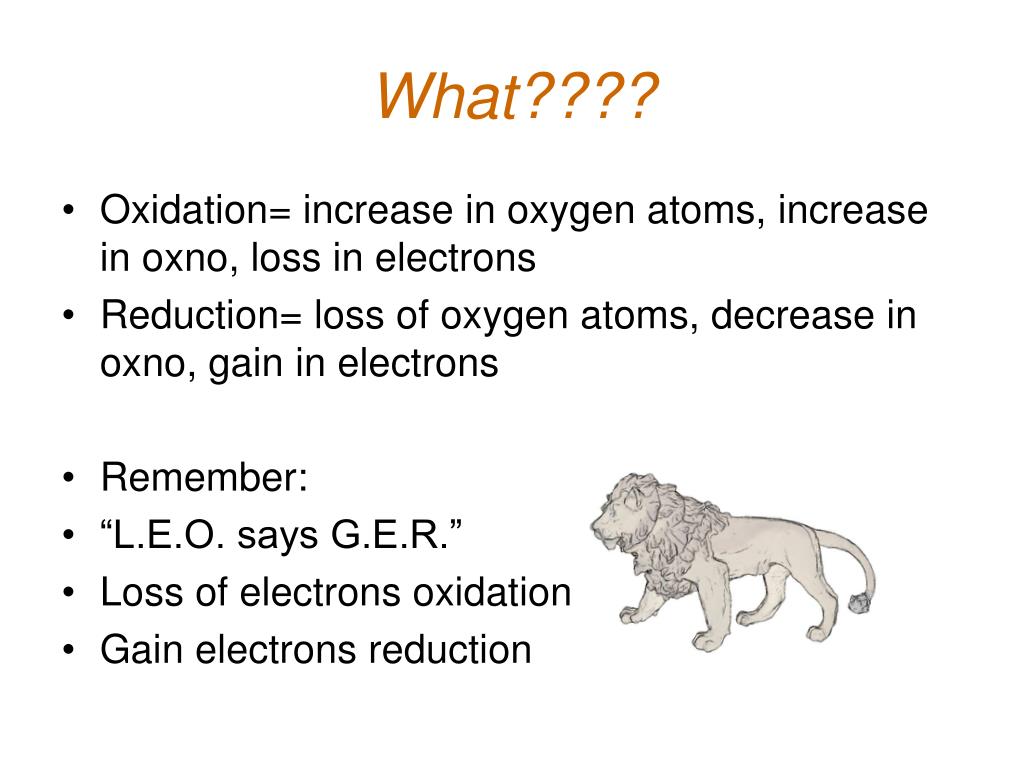 What????

• Oxidation= increase in oxygen atoms, increase in oxno, loss in electrons
• Reduction= loss of oxygen atoms, decrease in oxno, gain in electrons

• Remember:
• “L.E.O. says G.E.R.”
• Loss of electrons oxidation
• Gain electrons reduction